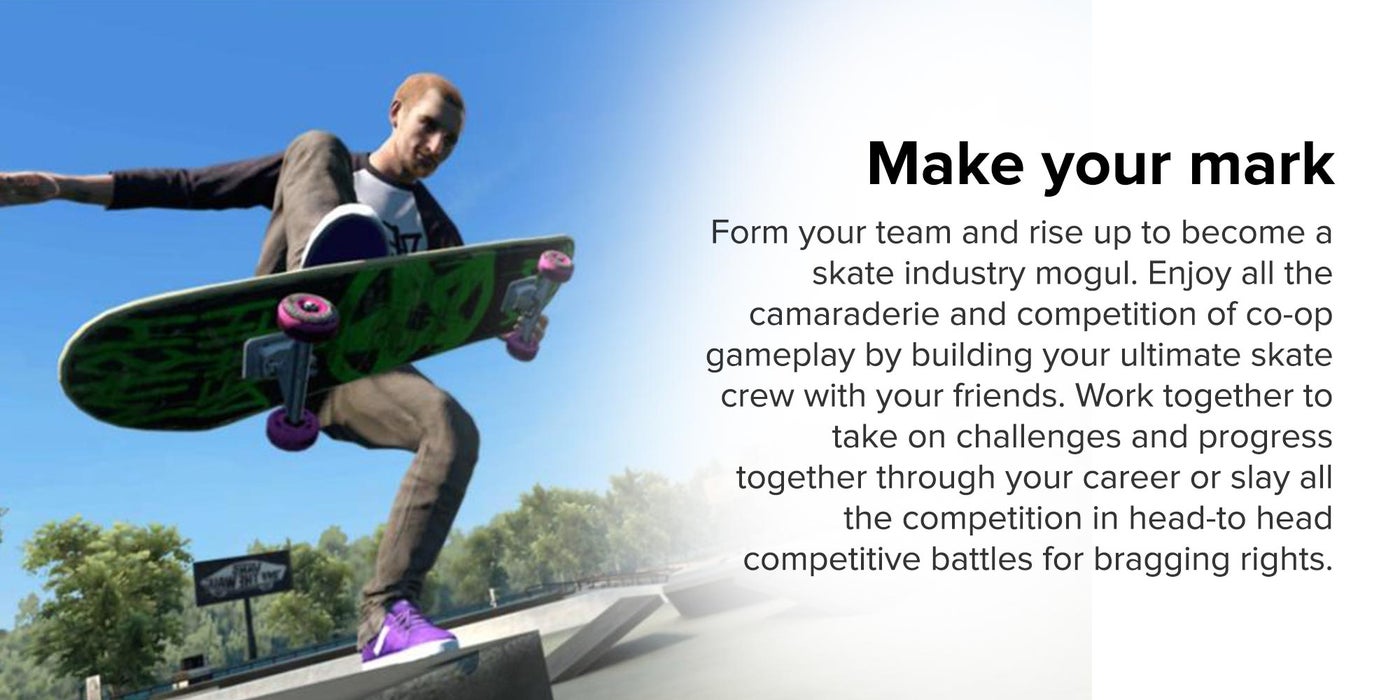 Make your mark

Form your team and rise up to become a skate industry mogul. Enjoy all the camaraderie and competition of co-op gameplay by building your ultimate skate crew with your friends. Work together to take on challenges and progress together through your career or slay all the competition in head-to head competitive battles for bragging rights.